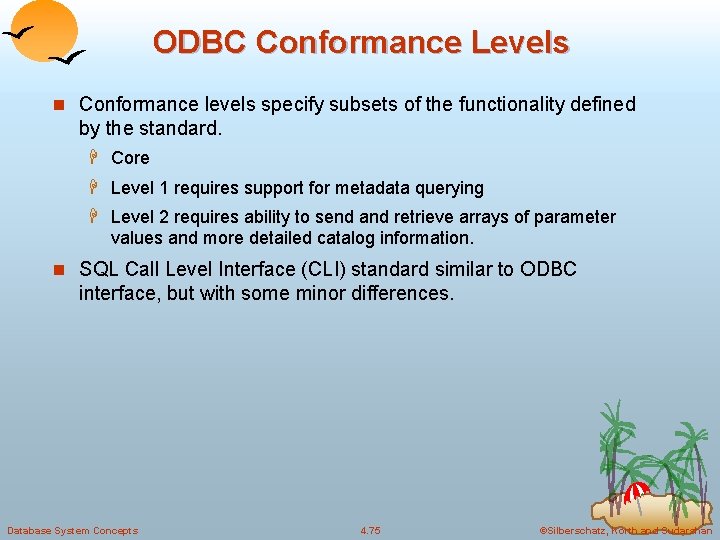 ODBC Conformance Levels

Conformance levels specify subsets of the functionality defined by the standard.

Core

Level 1 requires support for metadata querying

Level 2 requires ability to send and retrieve arrays of parameter values and more detailed catalog information.

SQL Call Level Interface (CLI) standard similar to ODBC interface, but with some minor differences.

Database System Concepts 4.75 ©Silberschatz, Korth and Sudarshan